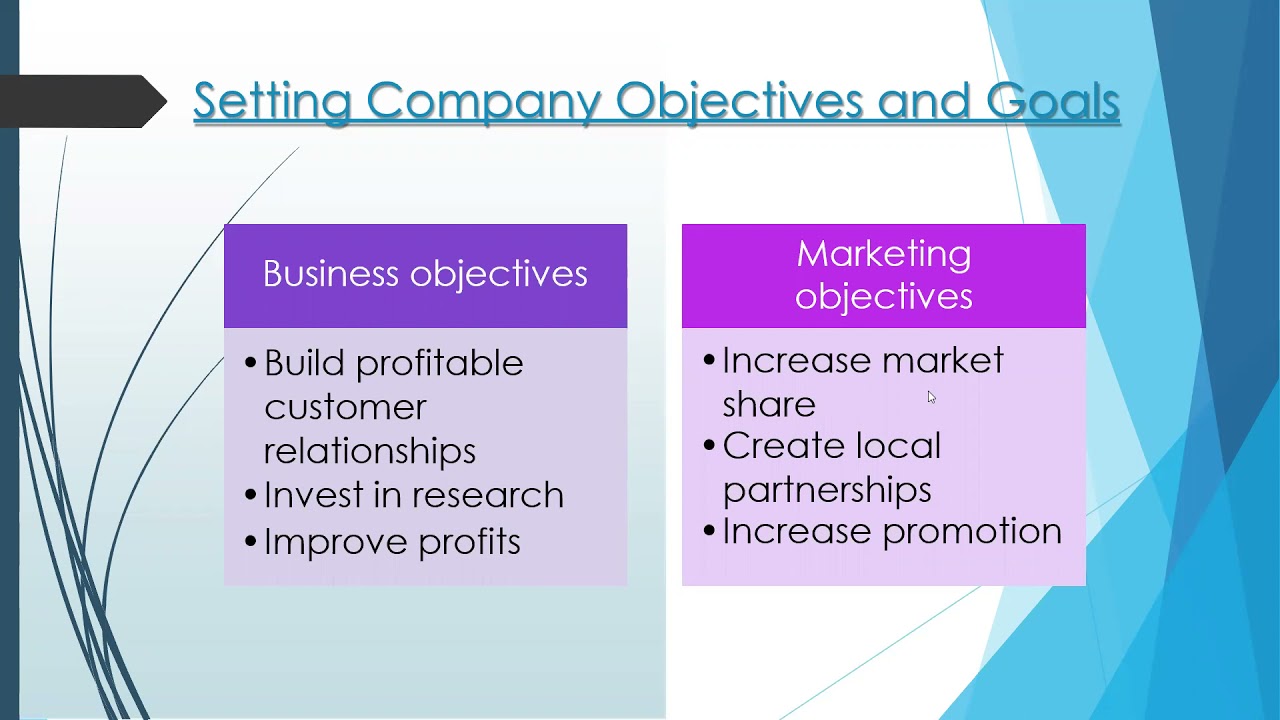 Setting Company Objectives and Goals

Business objectives

• Build profitable customer relationships
• Invest in research
• Improve profits

Marketing objectives

• Increase market share
• Create local partnerships
• Increase promotion